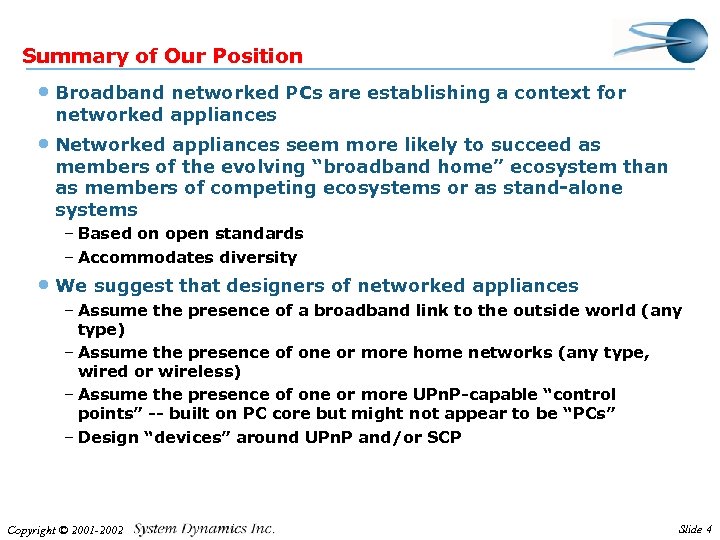 Summary of Our Position

• Broadband networked PCs are establishing a context for networked appliances

• Networked appliances seem more likely to succeed as members of the evolving "broadband home" ecosystem than as members of competing ecosystems or as stand-alone systems
– Based on open standards
– Accommodates diversity

• We suggest that designers of networked appliances
– Assume the presence of a broadband link to the outside world (any type)
– Assume the presence of one or more home networks (any type, wired or wireless)
– Assume the presence of one or more UPnP-capable "control points" -- built on PC core but might not appear to be "PCs"
– Design "devices" around UPnP and/or SCP

Copyright © 2001-2002 System Dynamics Inc.

Slide 4